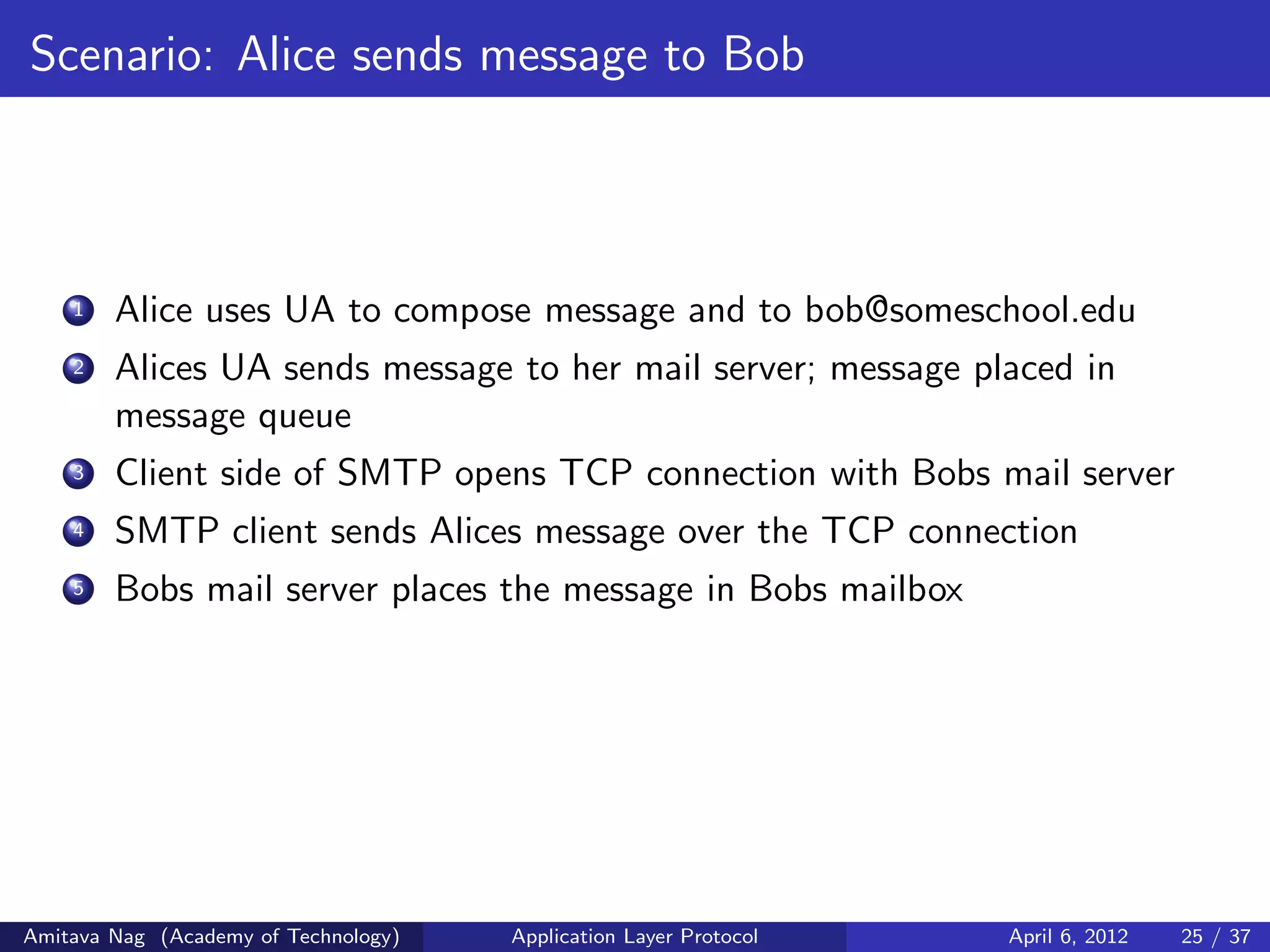 Scenario: Alice sends message to Bob

1 Alice uses UA to compose message and to bob@someschool.edu
2 Alices UA sends message to her mail server; message placed in message queue
3 Client side of SMTP opens TCP connection with Bobs mail server
4 SMTP client sends Alices message over the TCP connection
5 Bobs mail server places the message in Bobs mailbox

Amitava Nag (Academy of Technology) Application Layer Protocol April 6, 2012 25 / 37